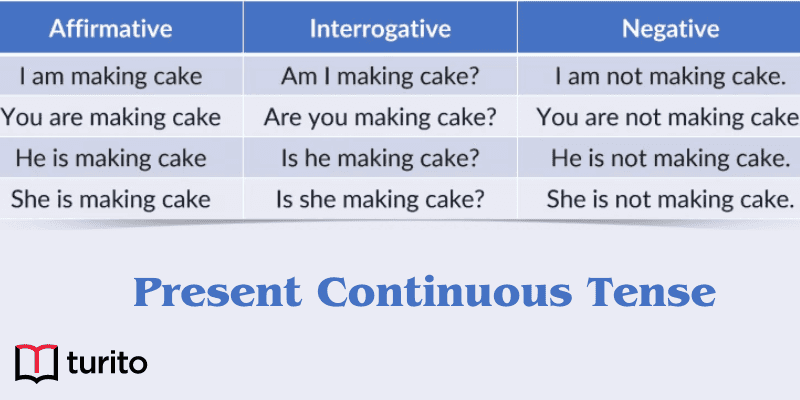 | Affirmative | Interrogative | Negative |
|---|---|---|
| I am making cake | Am I making cake? | I am not making cake. |
| You are making cake | Are you making cake? | You are not making cake |
| He is making cake | Is he making cake? | He is not making cake. |
| She is making cake | Is she making cake? | She is not making cake. |

Present Continuous Tense

turito